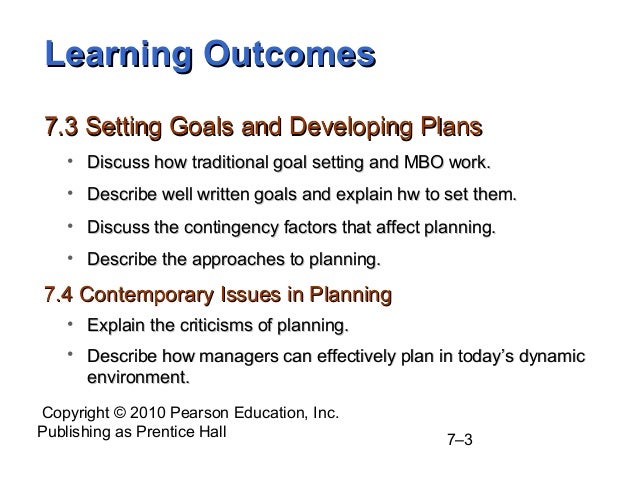 Learning Outcomes

7.3 Setting Goals and Developing Plans

• Discuss how traditional goal setting and MBO work.

• Describe well written goals and explain hw to set them.

• Discuss the contingency factors that affect planning.

• Describe the approaches to planning.

7.4 Contemporary Issues in Planning

• Explain the criticisms of planning.

• Describe how managers can effectively plan in today's dynamic environment.

Copyright © 2010 Pearson Education, Inc. Publishing as Prentice Hall

7–3